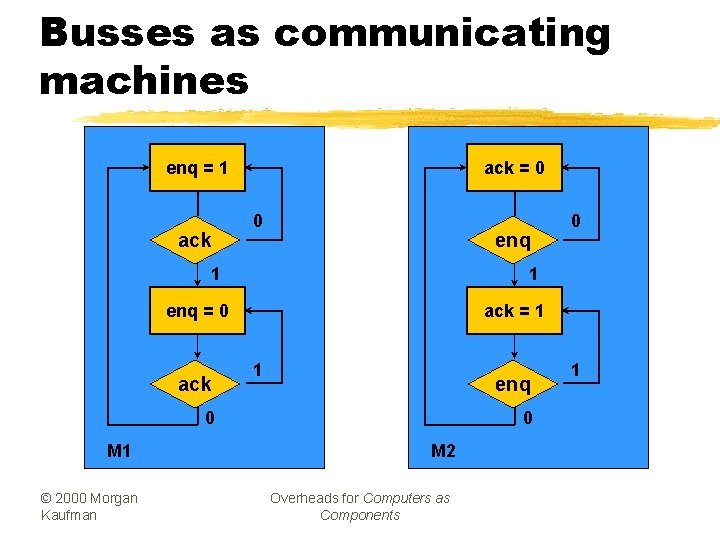 Busses as communicating machines

enq = 1
0
ack
1
enq = 0
1
ack
0
M1

ack = 0
0
enq
1
ack = 1
1
enq
0
M2

© 2000 Morgan Kaufman

Overheads for Computers as Components